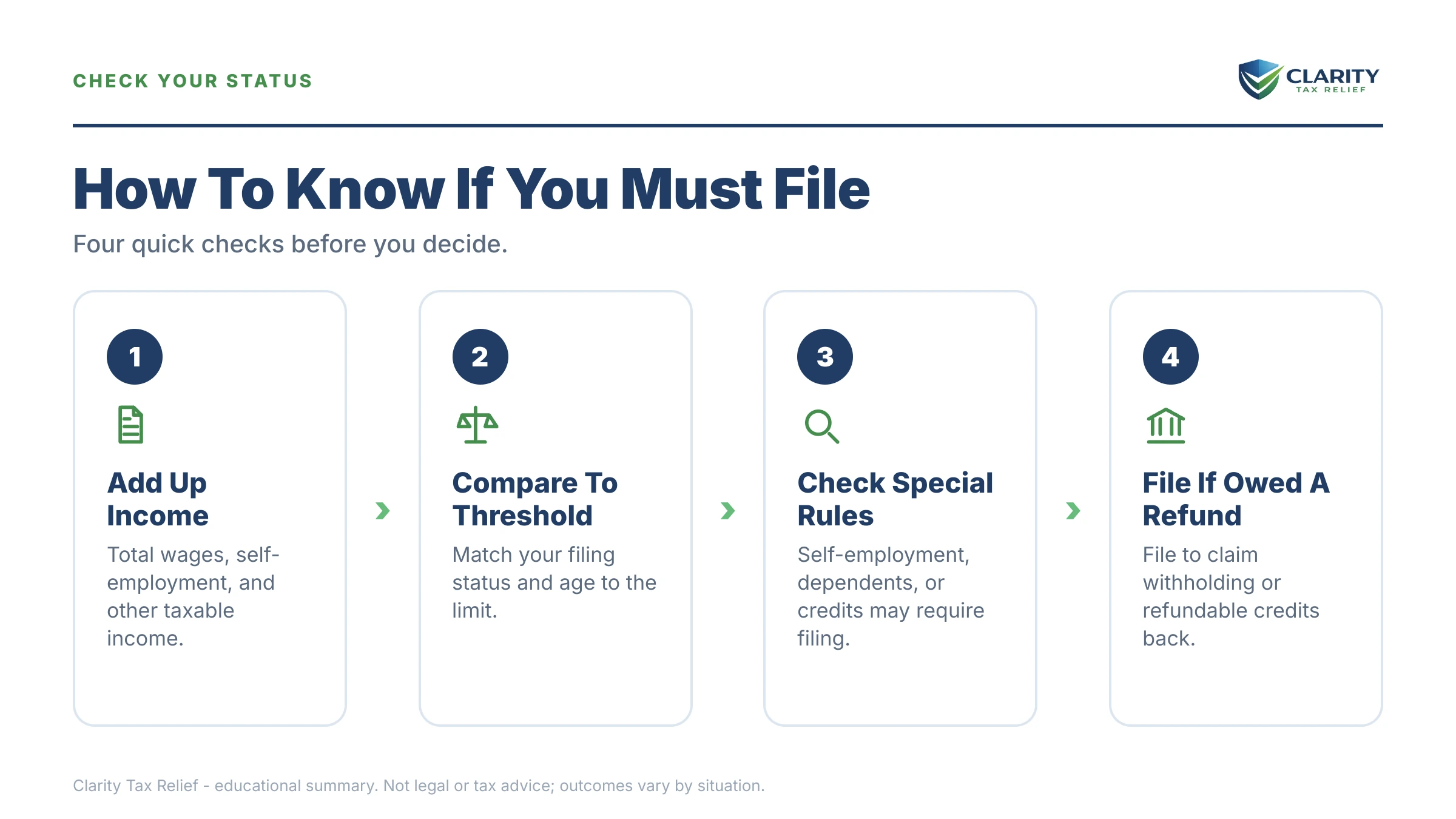 CHECK YOUR STATUS

CLARITY
TAX RELIEF

How To Know If You Must File

Four quick checks before you decide.

1

Add Up Income

Total wages, self-employment, and other taxable income.

2

Compare To Threshold

Match your filing status and age to the limit.

3

Check Special Rules

Self-employment, dependents, or credits may require filing.

4

File If Owed A Refund

File to claim withholding or refundable credits back.

Clarity Tax Relief - educational summary. Not legal or tax advice; outcomes vary by situation.